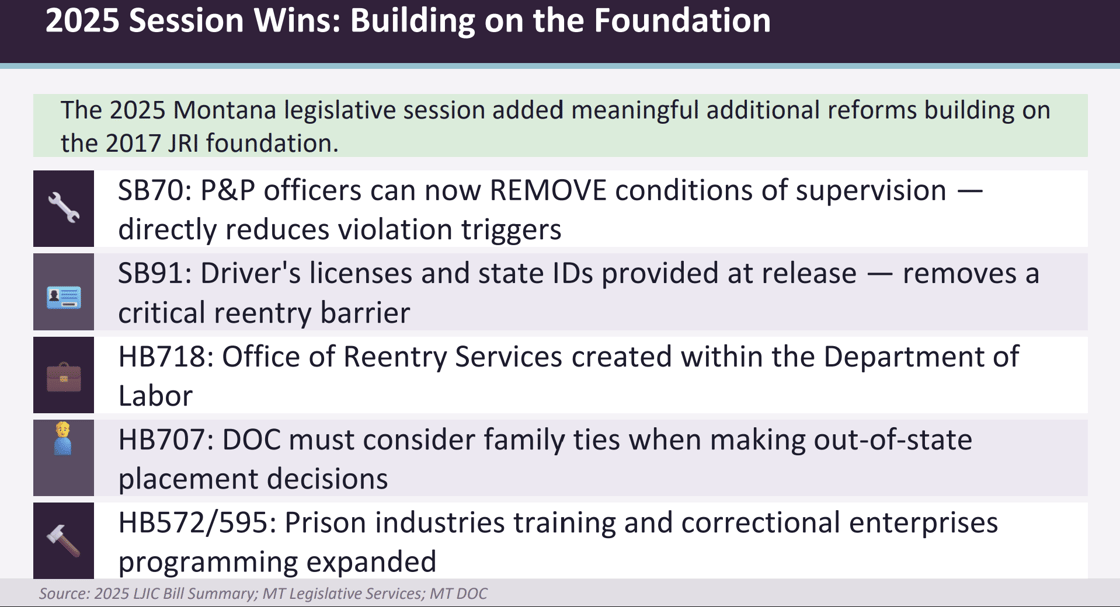 2025 Session Wins: Building on the Foundation

The 2025 Montana legislative session added meaningful additional reforms building on the 2017 JRI foundation.

SB70: P&P officers can now REMOVE conditions of supervision — directly reduces violation triggers

SB91: Driver's licenses and state IDs provided at release — removes a critical reentry barrier

HB718: Office of Reentry Services created within the Department of Labor

HB707: DOC must consider family ties when making out-of-state placement decisions

HB572/595: Prison industries training and correctional enterprises programming expanded

Source: 2025 LJIC Bill Summary; MT Legislative Services; MT DOC